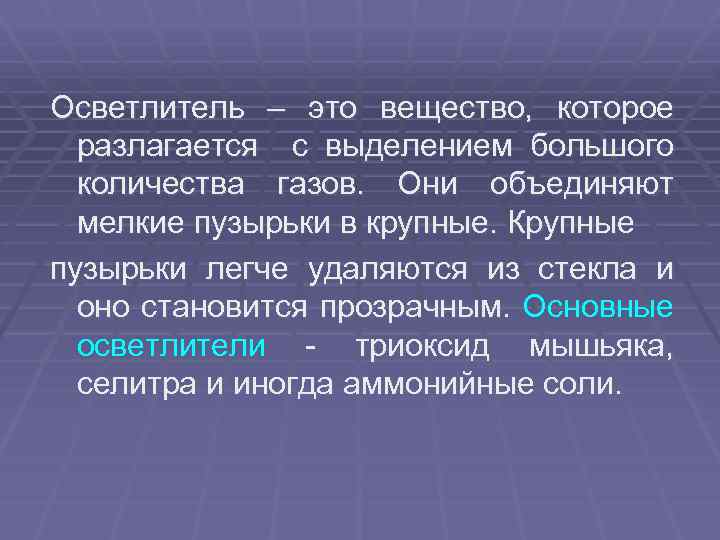 Осветлитель – это вещество, которое разлагается с выделением большого количества газов. Они объединяют мелкие пузырьки в крупные. Крупные

пузырьки легче удаляются из стекла и оно становится прозрачным. Основные осветлители - триоксид мышьяка, селитра и иногда аммонийные соли.